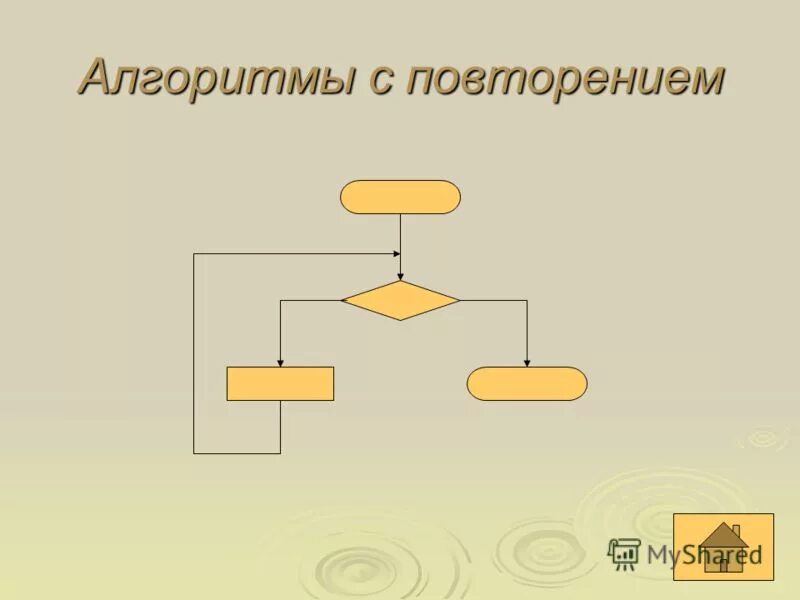 Алгоритмы с повторением

MyShared